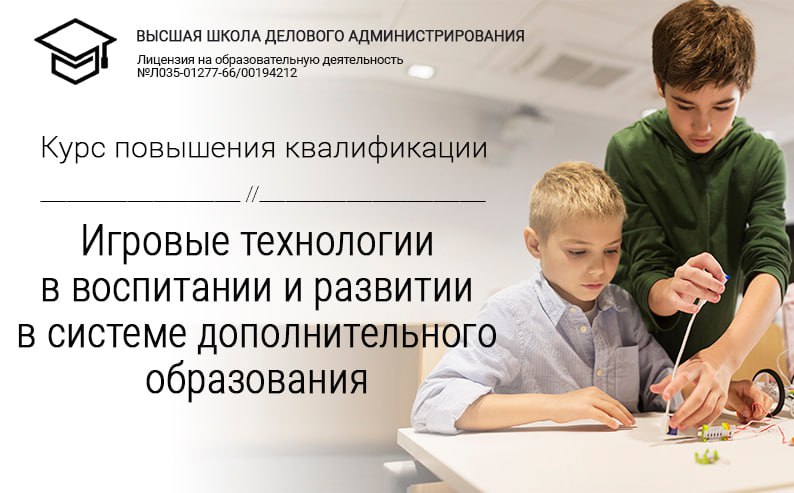 ВЫСШАЯ ШКОЛА ДЕЛОВОГО АДМИНИСТРИРОВАНИЯ
Лицензия на образовательную деятельность
№Л035-01277-66/00194212

Курс повышения квалификации

//

Игровые технологии в воспитании и развитии в системе дополнительного образования